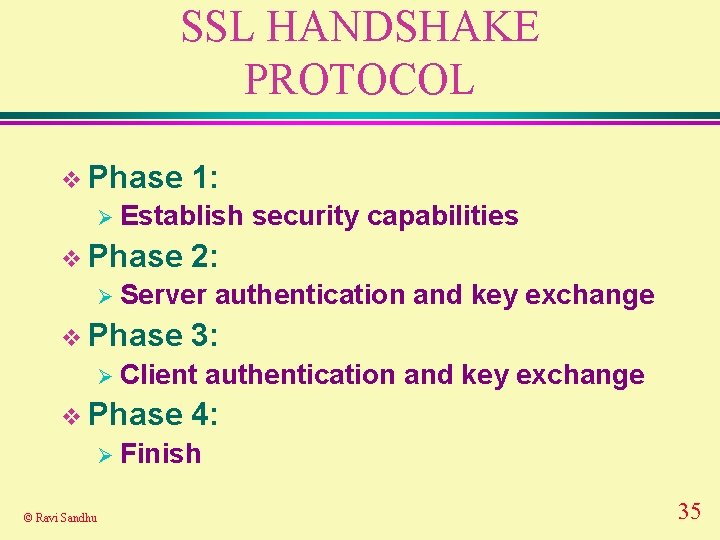 SSL HANDSHAKE PROTOCOL

❖ Phase 1:
➢ Establish security capabilities
❖ Phase 2:
➢ Server authentication and key exchange
❖ Phase 3:
➢ Client authentication and key exchange
❖ Phase 4:
➢ Finish

© Ravi Sandhu

35